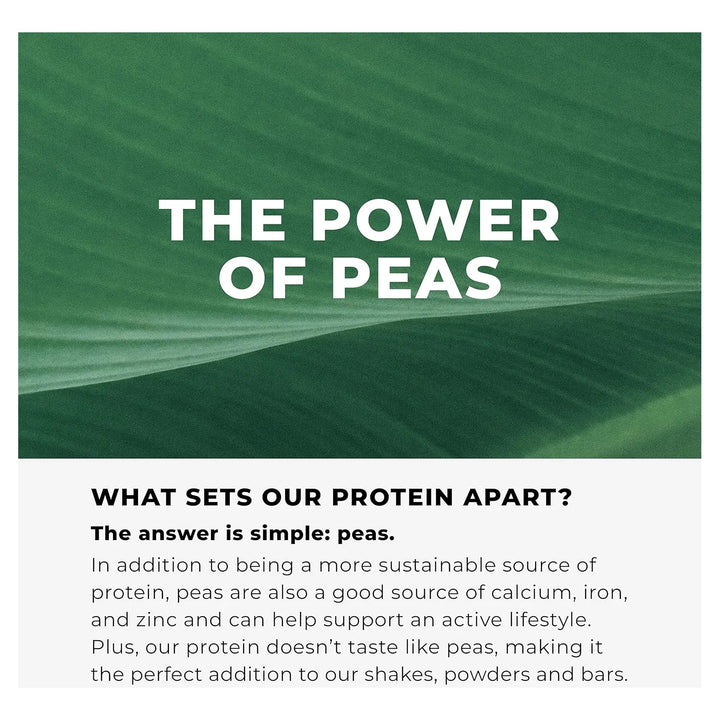 THE POWER OF PEAS

WHAT SETS OUR PROTEIN APART?

The answer is simple: peas.

In addition to being a more sustainable source of protein, peas are also a good source of calcium, iron, and zinc and can help support an active lifestyle. Plus, our protein doesn't taste like peas, making it the perfect addition to our shakes, powders and bars.